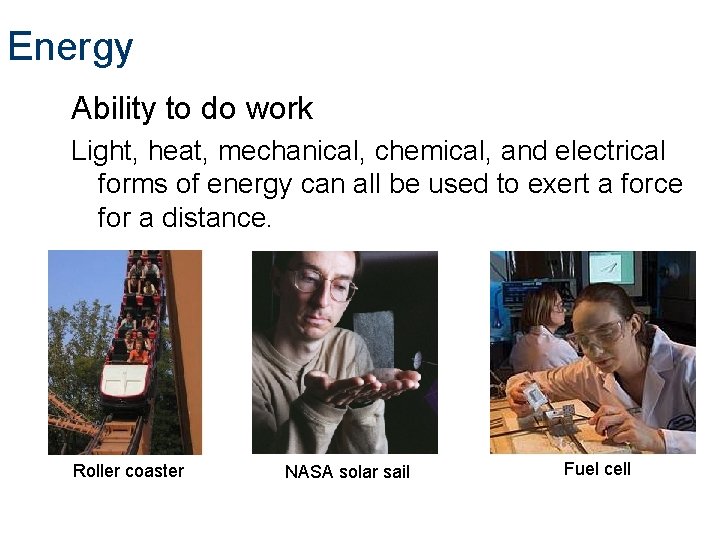 Energy

Ability to do work

Light, heat, mechanical, chemical, and electrical forms of energy can all be used to exert a force for a distance.

Roller coaster

NASA solar sail

Fuel cell